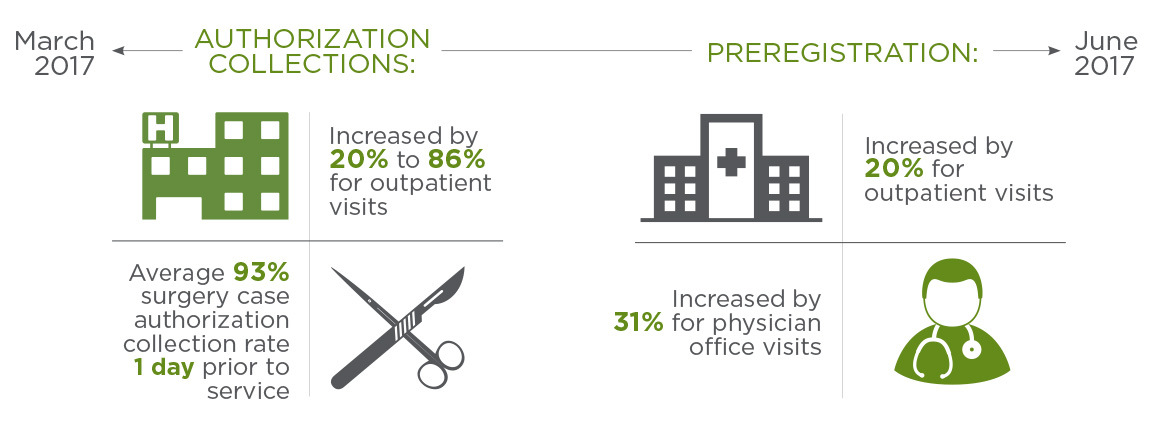 March 2017

AUTHORIZATION COLLECTIONS:

PREREGISTRATION:

June 2017

H

Increased by 20% to 86% for outpatient visits

Average 93% surgery case authorization collection rate 1 day prior to service

Increased by 20% for outpatient visits

Increased by 31% for physician office visits